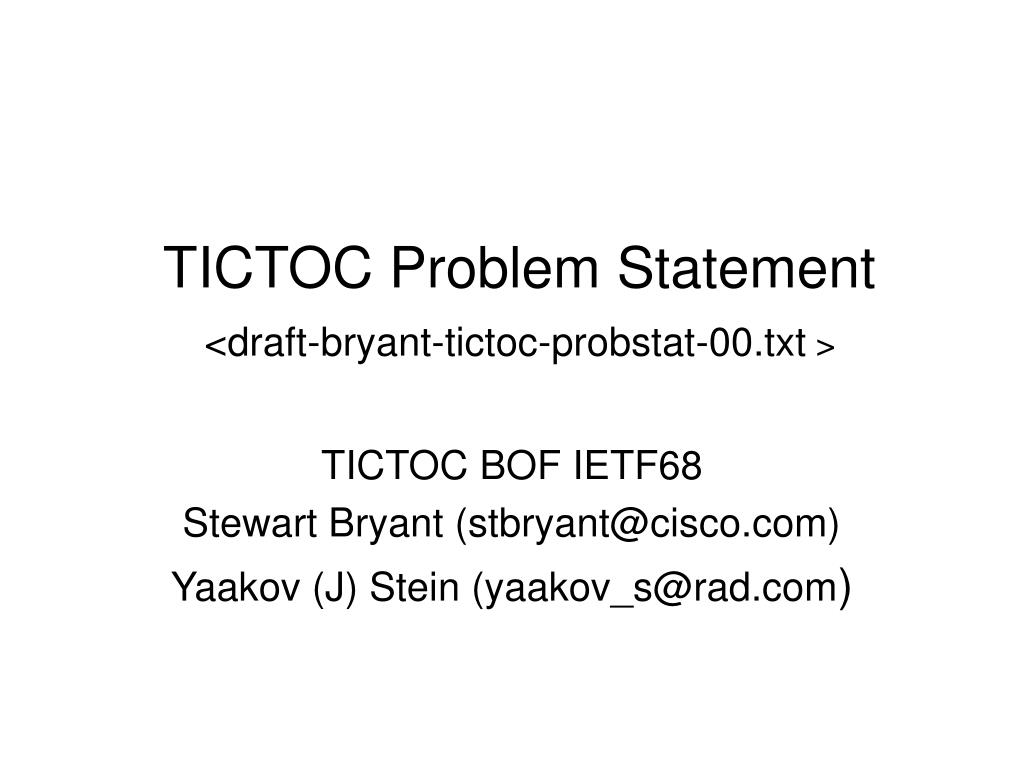 TICTOC Problem Statement

<draft-bryant-tictoc-probstat-00.txt >

TICTOC BOF IETF68

Stewart Bryant (stbryant@cisco.com)

Yaakov (J) Stein (yaakov_s@rad.com)